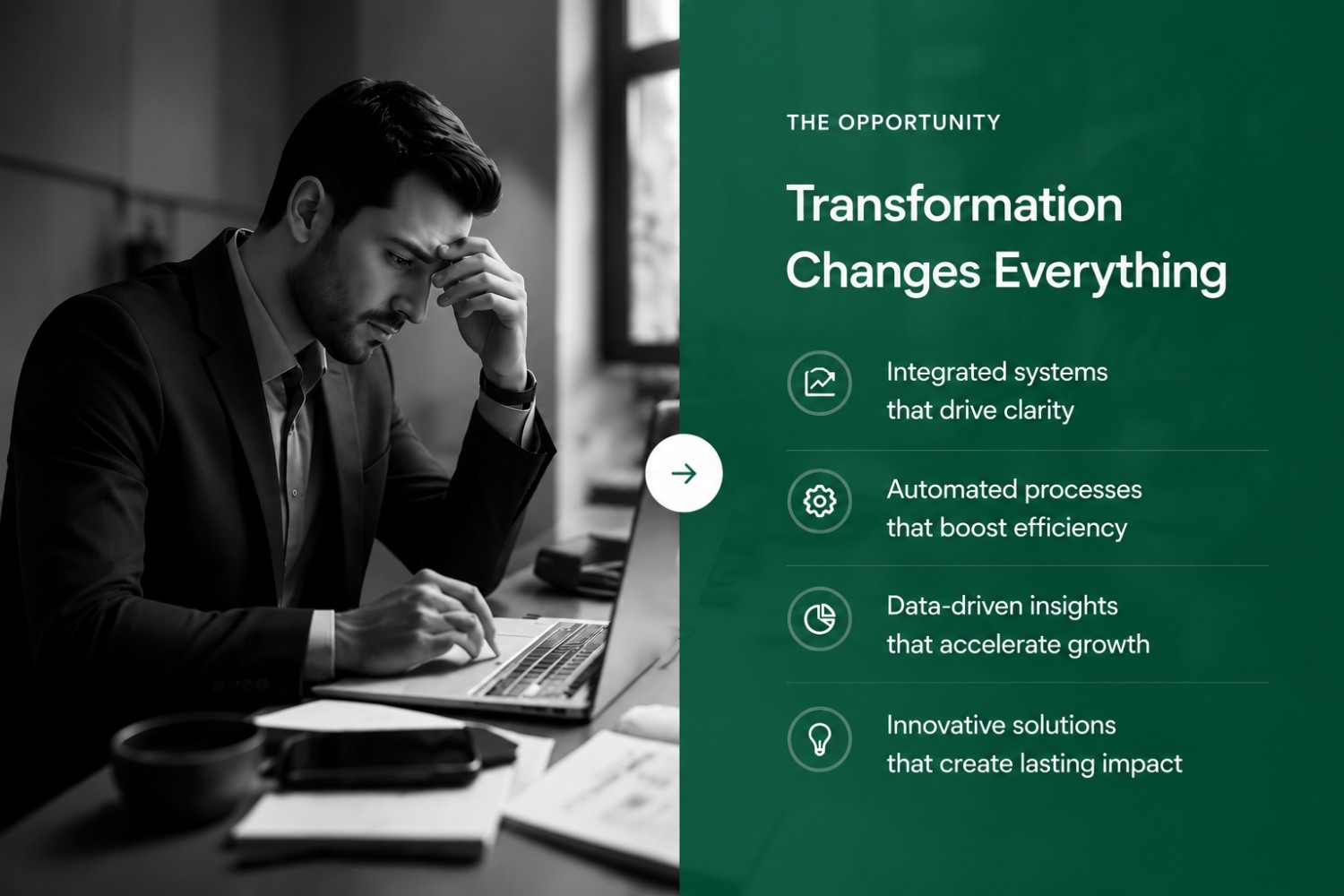 THE OPPORTUNITY

Transformation Changes Everything

Integrated systems that drive clarity

Automated processes that boost efficiency

Data-driven insights that accelerate growth

Innovative solutions that create lasting impact